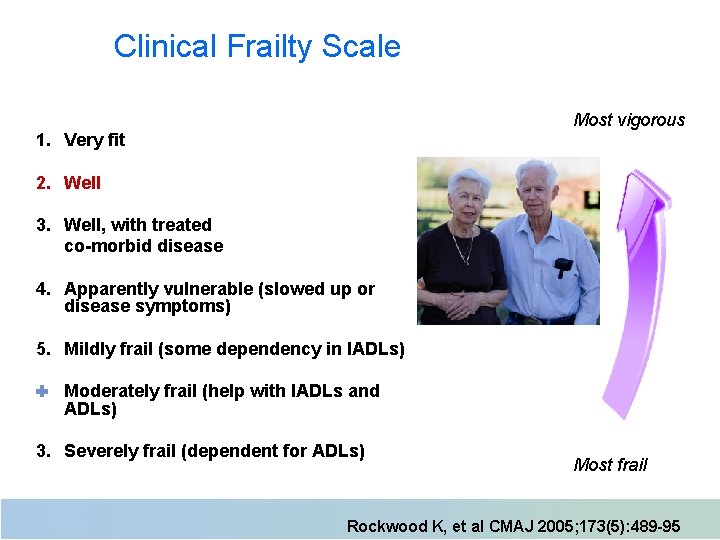 Clinical Frailty Scale

1. Very fit

2. Well

3. Well, with treated co-morbid disease

4. Apparently vulnerable (slowed up or disease symptoms)

5. Mildly frail (some dependency in IADLs)

Moderately frail (help with IADLs and ADLs)

3. Severely frail (dependent for ADLs)

Most vigorous

Most frail

Rockwood K, et al CMAJ 2005;173(5):489-95